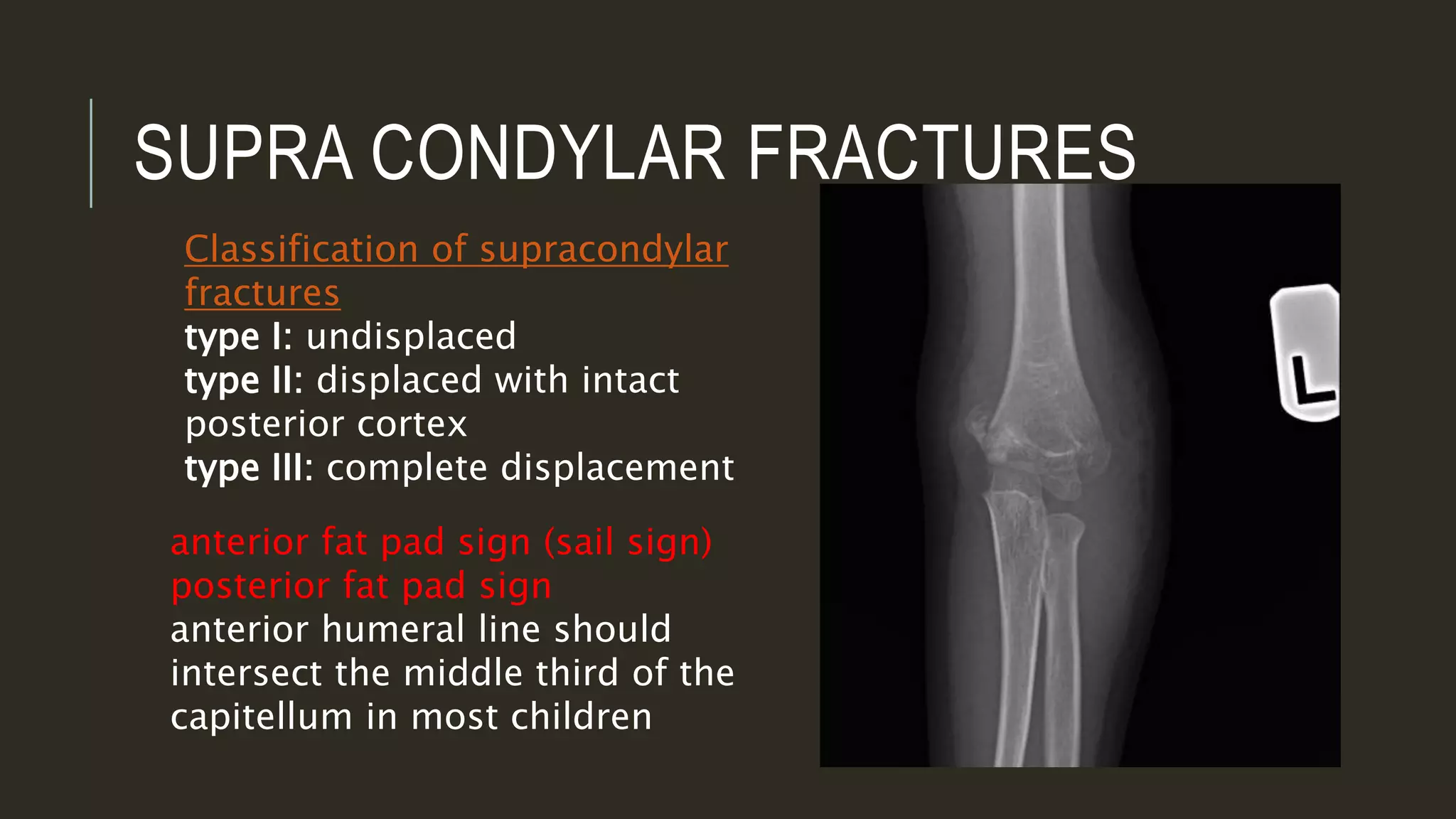 SUPRA CONDYLAR FRACTURES

Classification of supracondylar fractures
type I: undisplaced
type II: displaced with intact posterior cortex
type III: complete displacement

anterior fat pad sign (sail sign)
posterior fat pad sign
anterior humeral line should intersect the middle third of the capitellum in most children

L